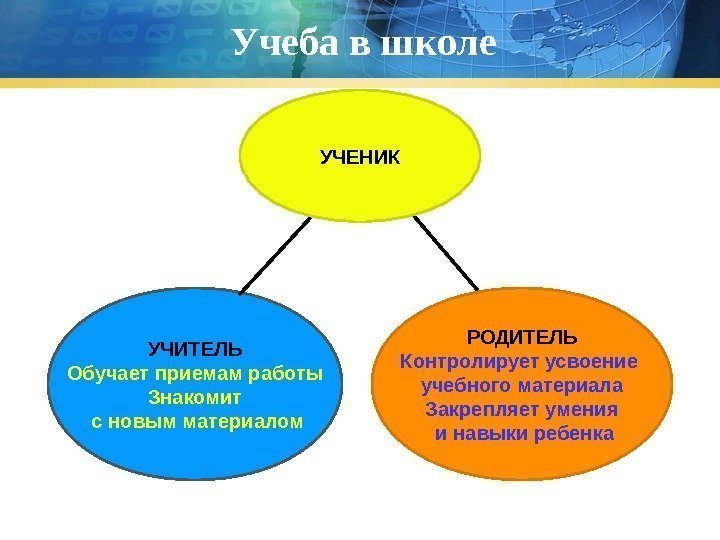 Учеба в школе

УЧЕНИК

УЧИТЕЛЬ
Обучает приемам работы
Знакомит
с новым материалом

РОДИТЕЛЬ
Контролирует усвоение
учебного материала
Закрепляет умения
и навыки ребенка